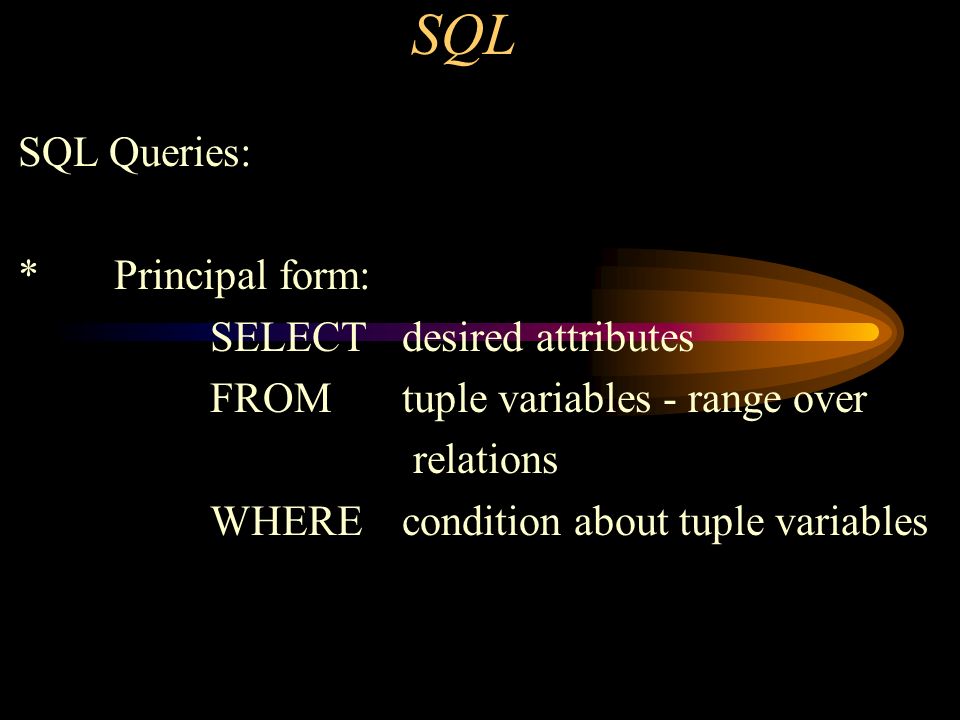 SQL

SQL Queries:

* Principal form:

SELECT desired attributes
FROM tuple variables - range over relations
WHERE condition about tuple variables